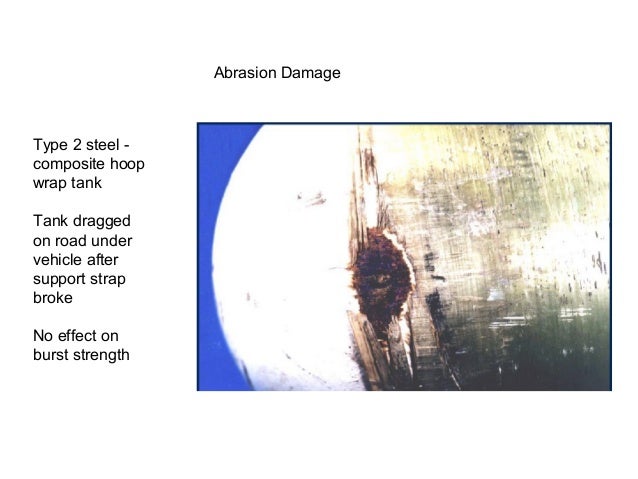 Abrasion Damage

Type 2 steel - composite hoop wrap tank

Tank dragged on road under vehicle after support strap broke

No effect on burst strength